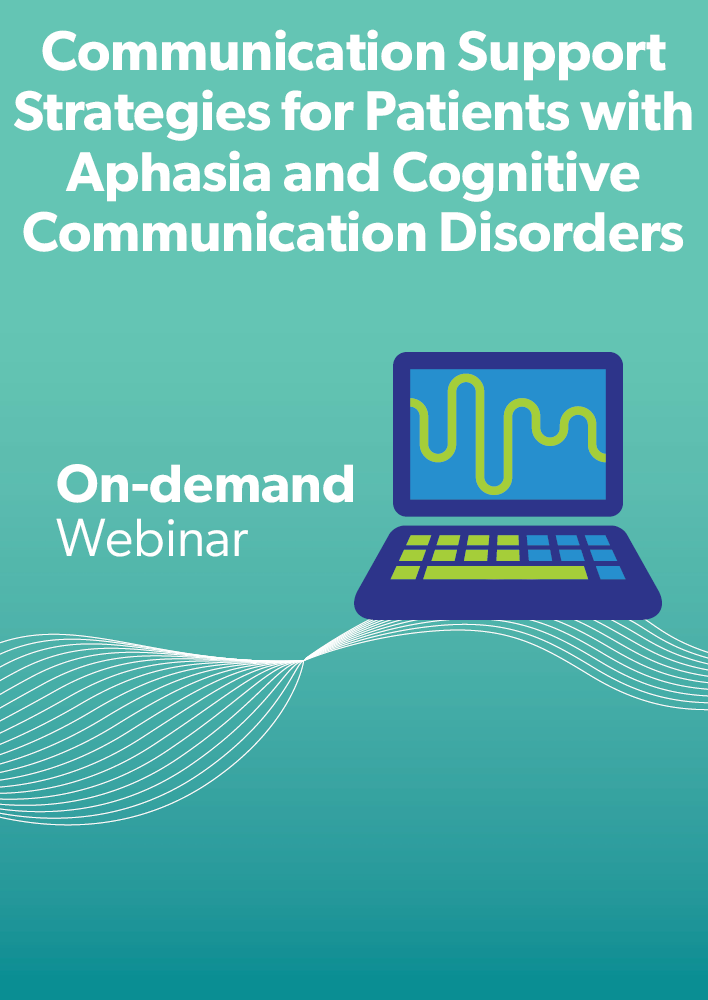 Communication Support Strategies for Patients with Aphasia and Cognitive Communication Disorders

On-demand
Webinar